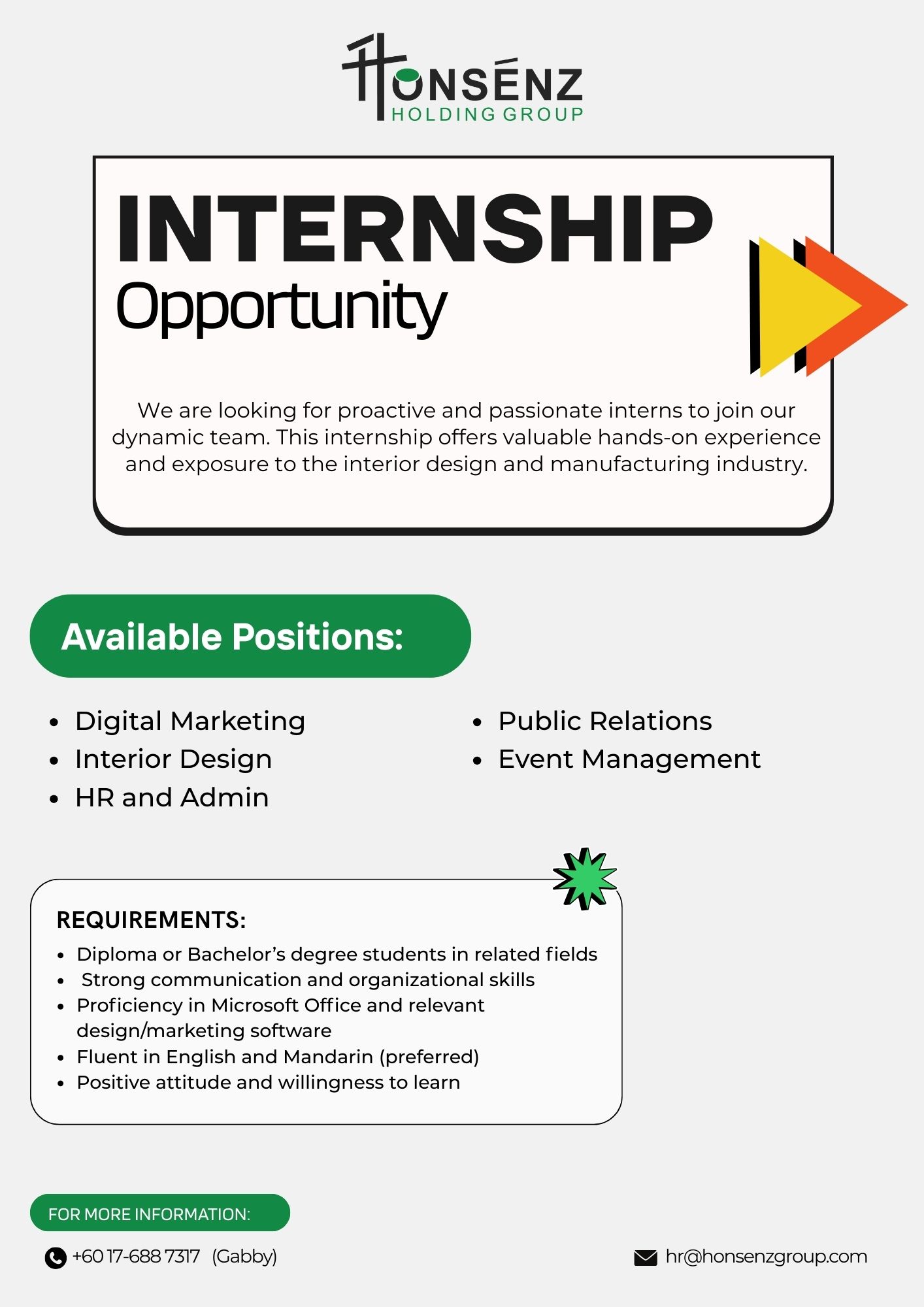 HONSÉNZ
HOLDING GROUP

INTERNSHIP
Opportunity

We are looking for proactive and passionate interns to join our dynamic team. This internship offers valuable hands-on experience and exposure to the interior design and manufacturing industry.

Available Positions:

- Digital Marketing
- Interior Design
- HR and Admin

- Public Relations
- Event Management

REQUIREMENTS:
- Diploma or Bachelor's degree students in related fields
- Strong communication and organizational skills
- Proficiency in Microsoft Office and relevant design/marketing software
- Fluent in English and Mandarin (preferred)
- Positive attitude and willingness to learn

FOR MORE INFORMATION:

+60 17-688 7317 (Gabby)

hr@honsenzgroup.com